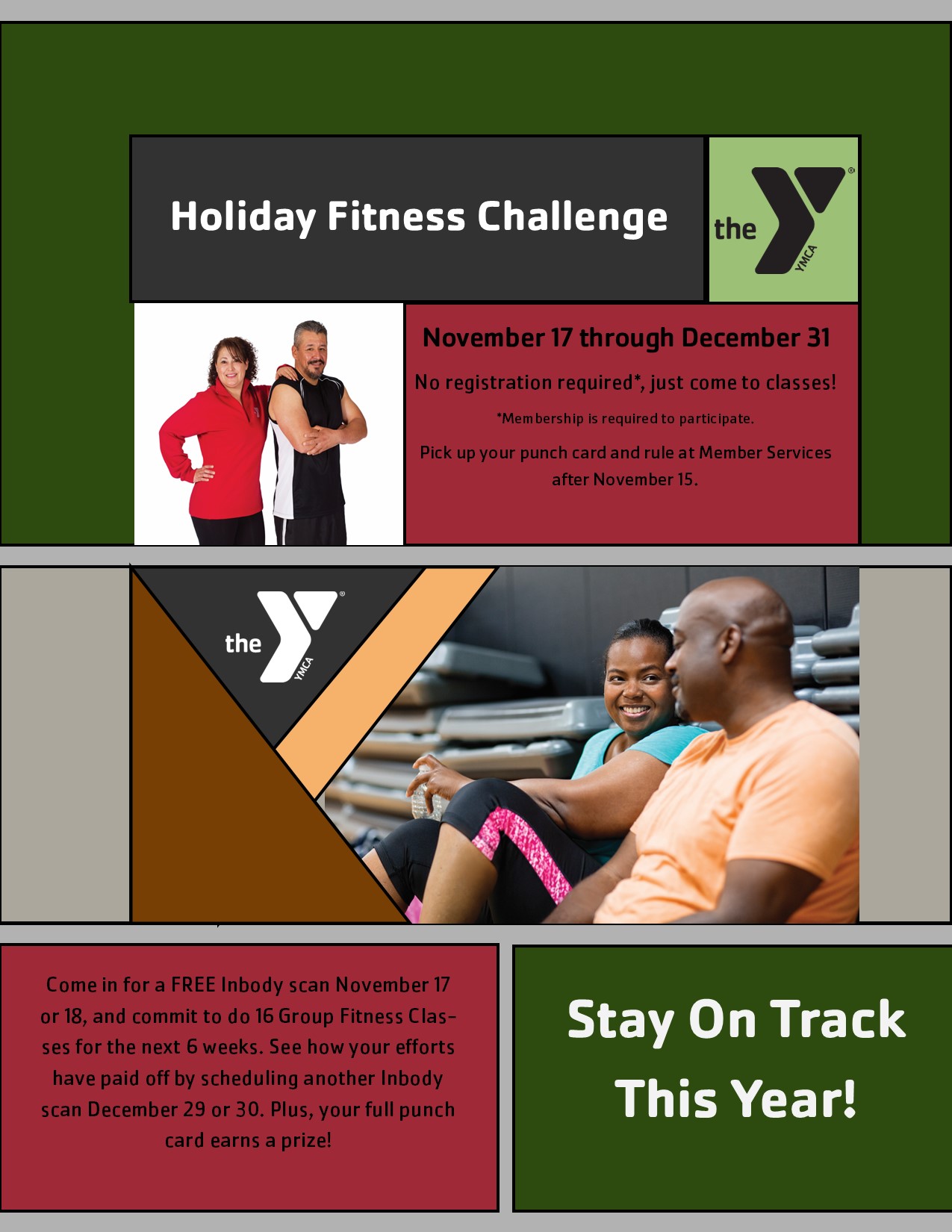 Holiday Fitness Challenge

the YMCA

November 17 through December 31

No registration required*, just come to classes!

*Membership is required to participate.

Pick up your punch card and rule at Member Services after November 15.

the YMCA

Come in for a FREE Inbody scan November 17 or 18, and commit to do 16 Group Fitness Classes for the next 6 weeks. See how your efforts have paid off by scheduling another Inbody scan December 29 or 30. Plus, your full punch card earns a prize!

Stay On Track This Year!